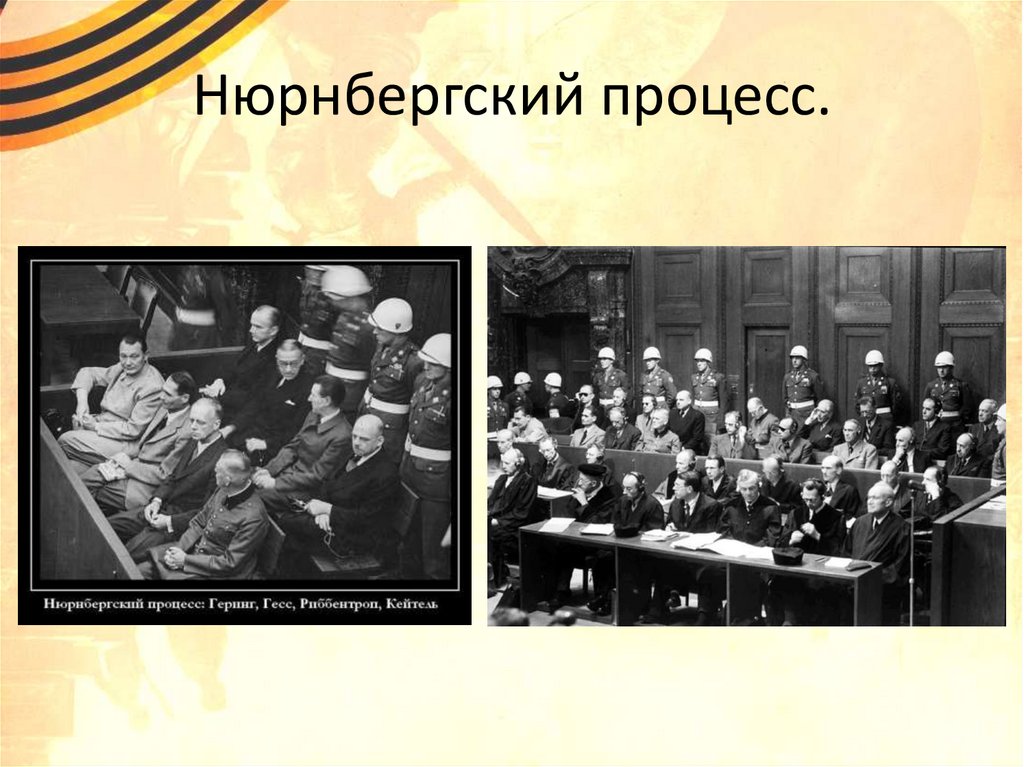 Нюрнбергский процесс.

Нюрнбергский процесс: Геринг, Гесс, Риббентроп, Кейтель